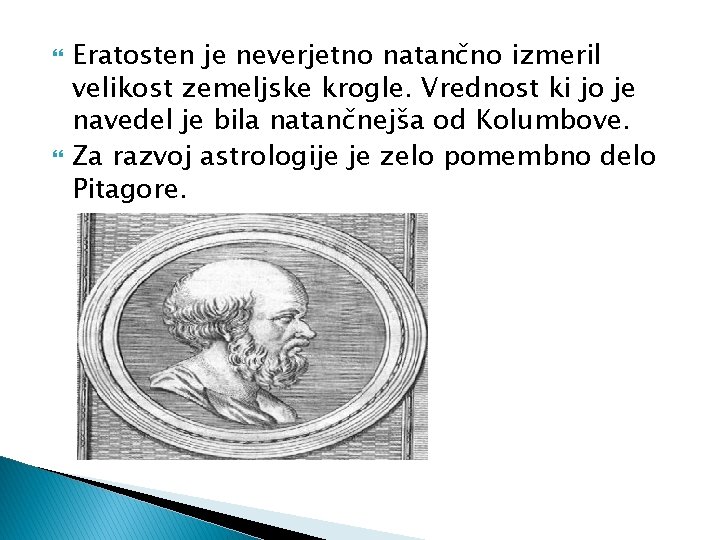 Eratosten je neverjetno natančno izmeril velikost zemeljske krogle. Vrednost ki jo je navedel je bila natančnejša od Kolumbove.

Za razvoj astrologije je zelo pomembno delo Pitagore.